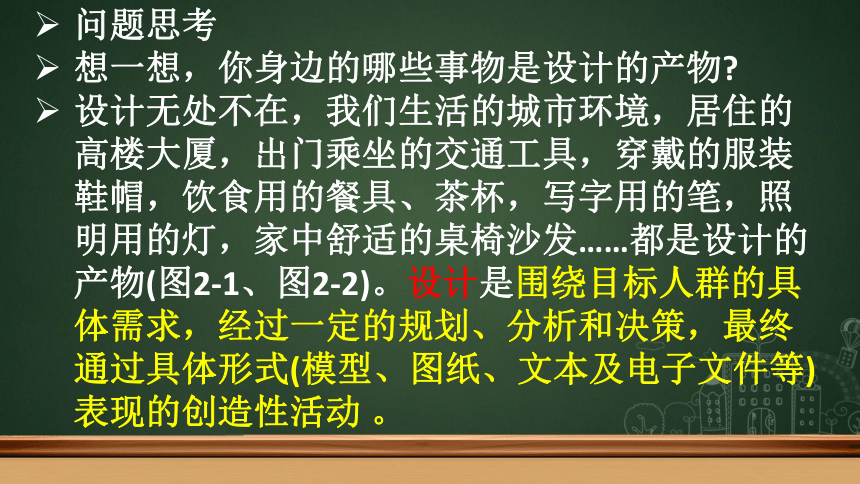 ➢ 问题思考
➢ 想一想，你身边的哪些事物是设计的产物?
➢ 设计无处不在，我们生活的城市环境，居住的高楼大厦，出门乘坐的交通工具，穿戴的服装鞋帽，饮食用的餐具、茶杯，写字用的笔，照明用的灯，家中舒适的桌椅沙发……都是设计的产物(图2-1、图2-2)。设计是围绕目标人群的具体需求，经过一定的规划、分析和决策，最终通过具体形式(模型、图纸、文本及电子文件等)表现的创造性活动 。